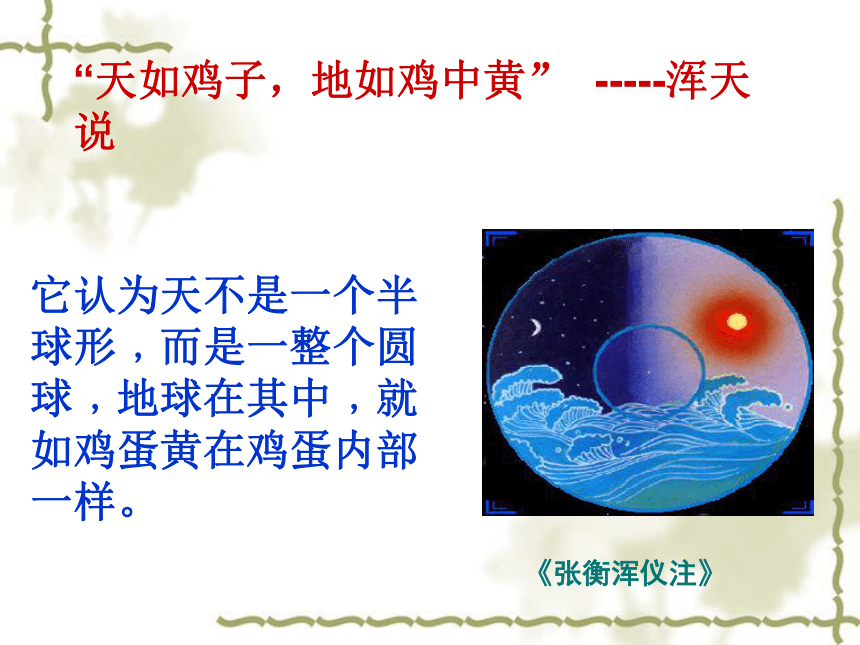 “天如鸡子，地如鸡中黄” -----浑天说

它认为天不是一个半球形，而是一整个圆球，地球在其中，就如鸡蛋黄在鸡蛋内部一样。

《张衡浑仪注》